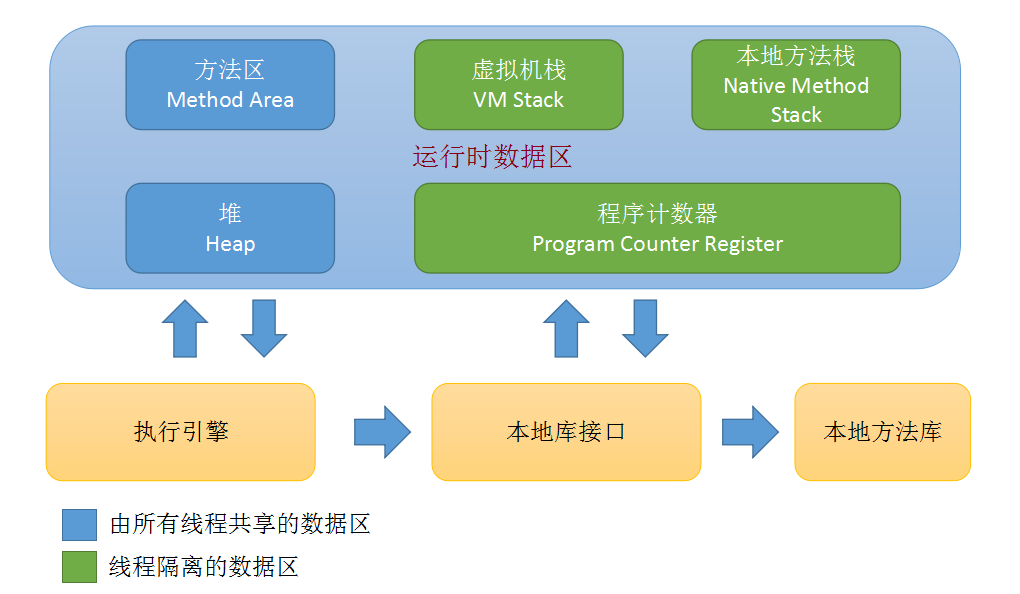 方法区
Method Area

虚拟机栈
VM Stack

本地方法栈
Native Method Stack

运行时数据区

堆
Heap

程序计数器
Program Counter Register

执行引擎

本地库接口

本地方法库

由所有线程共享的数据区

线程隔离的数据区